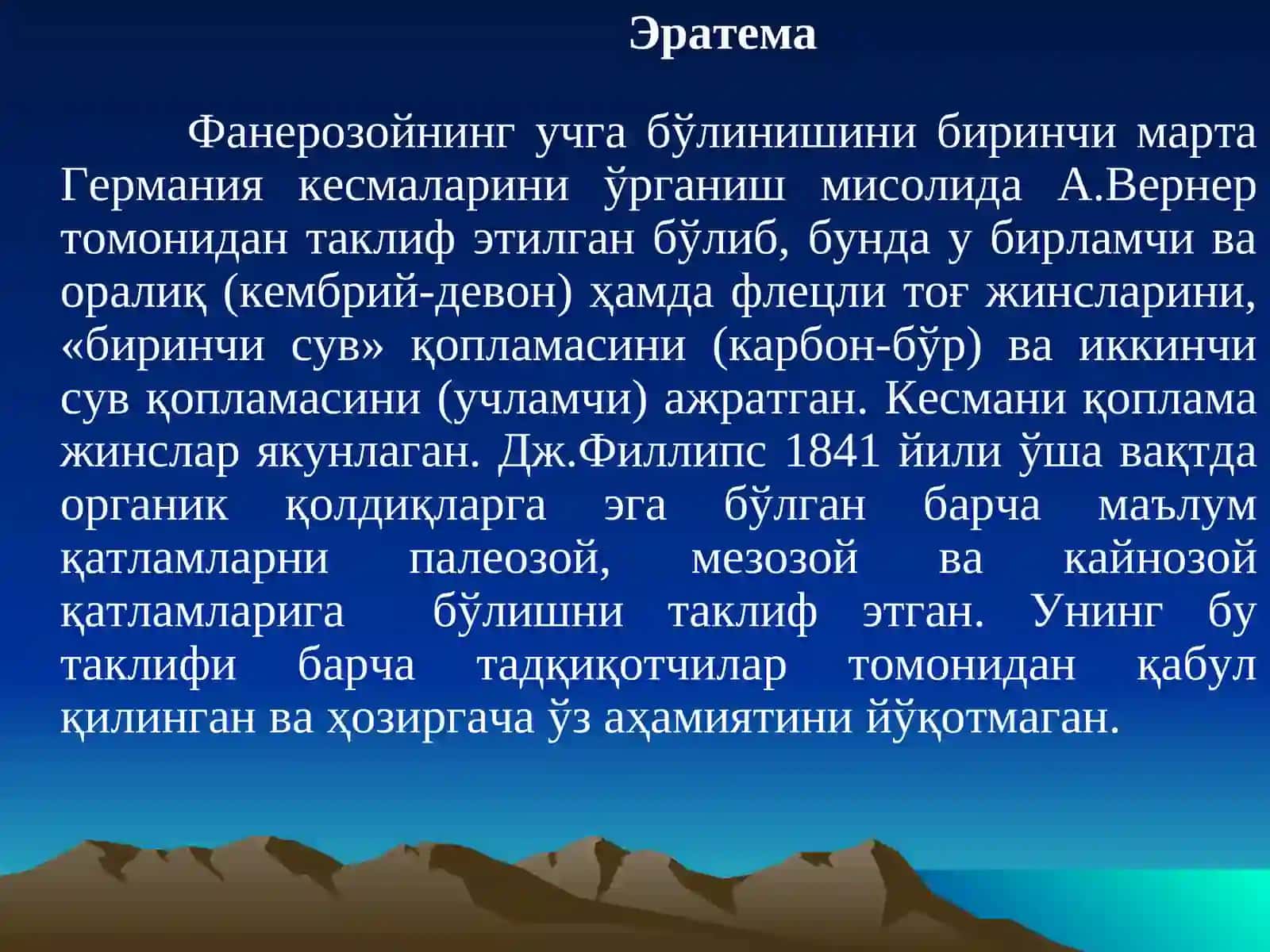 Эратема

Фанерозойнинг учга бўлинишини биринчи марта Германия кесмаларини ўрганиш мисолида А.Вернер томонидан таклиф этилган бўлиб, бунда у бирламчи ва оралиқ (кембрий-девон) ҳамда флецли тоғ жинсларини, «биринчи сув» қопламасини (карбон-бўр) ва иккинчи сув қопламасини (учламчи) ажратган. Кесмани қоплама жинслар якунлаган. Дж.Филлипс 1841 йили ўша вақтда органик қолдиқларга эга бўлган барча маълум қатламларни палеозой, мезозой ва кайнозой қатламларига бўлишни таклиф этган. Унинг бу таклифи барча тадқиқотчилар томонидан қабул қилинган ва ҳозиргача ўз аҳамиятини йўқотмаган.